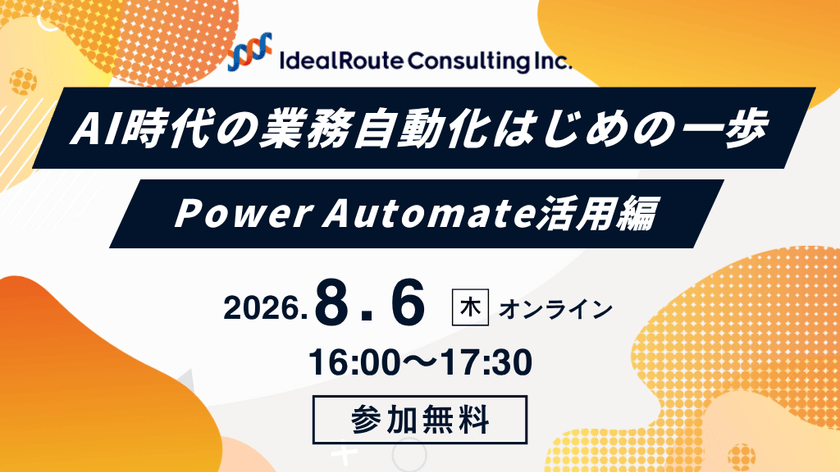 IdealRoute Consulting Inc.

AI時代の業務自動化はじめの一歩

Power Automate活用編

2026.8.6 木 オンライン

16:00～17:30

参加無料